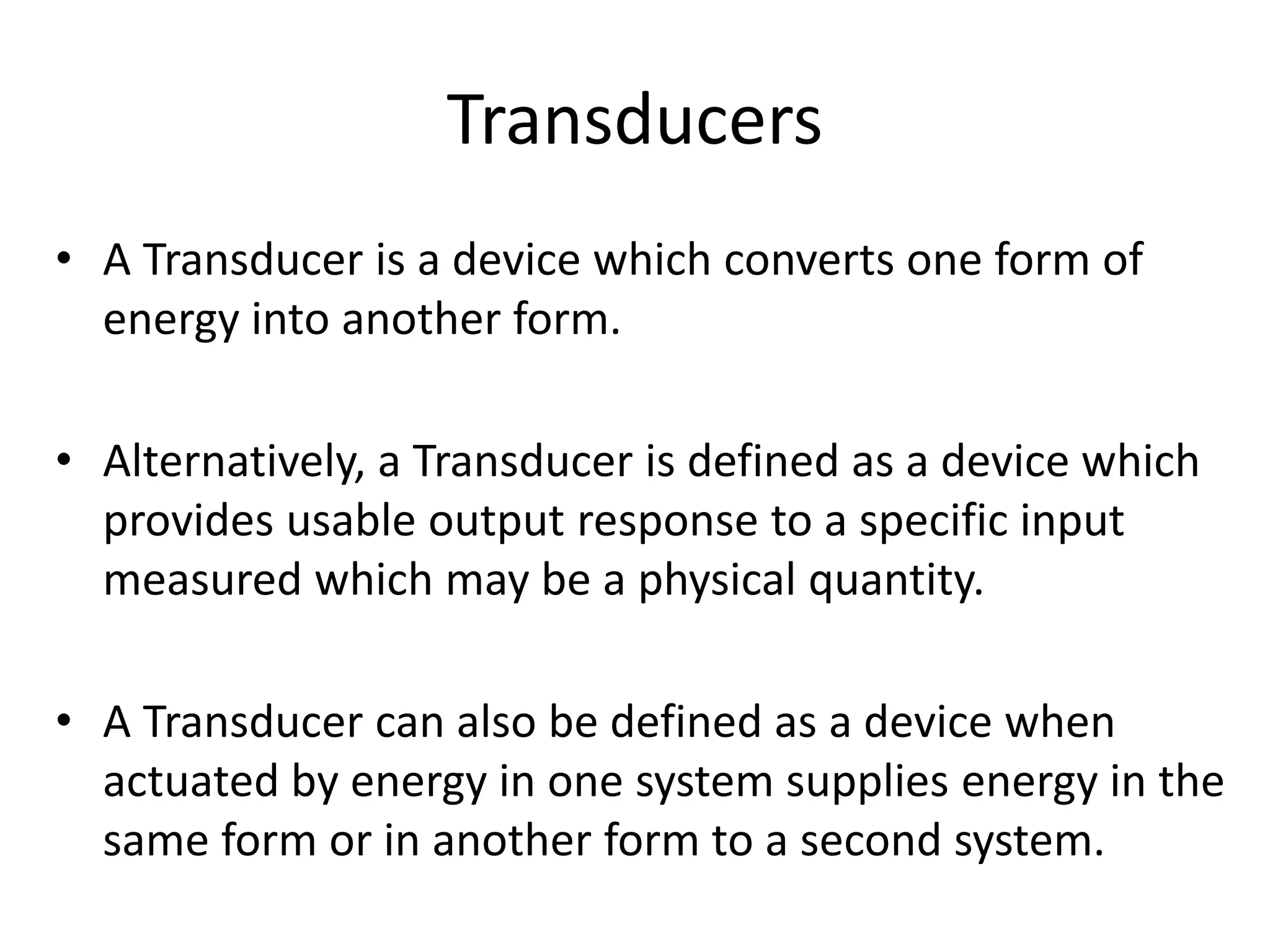 Transducers

• A Transducer is a device which converts one form of energy into another form.

• Alternatively, a Transducer is defined as a device which provides usable output response to a specific input measured which may be a physical quantity.

• A Transducer can also be defined as a device when actuated by energy in one system supplies energy in the same form or in another form to a second system.